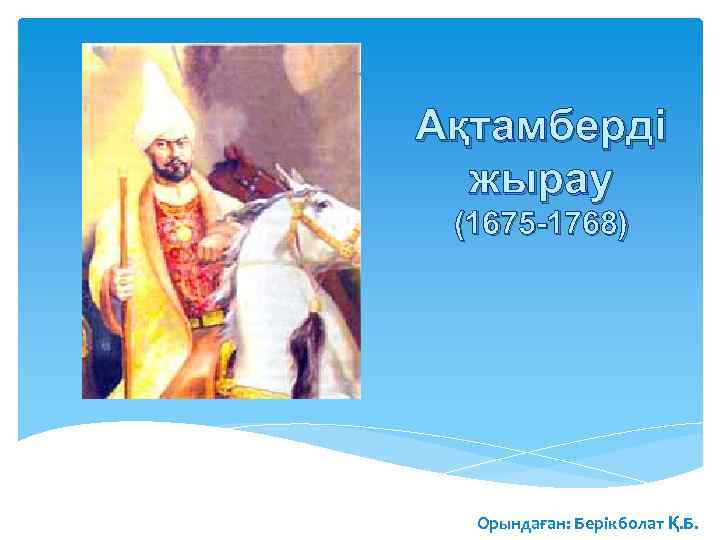 Ақтамберді жырау
(1675-1768)

Орындаған: Берікболат Қ.Б.